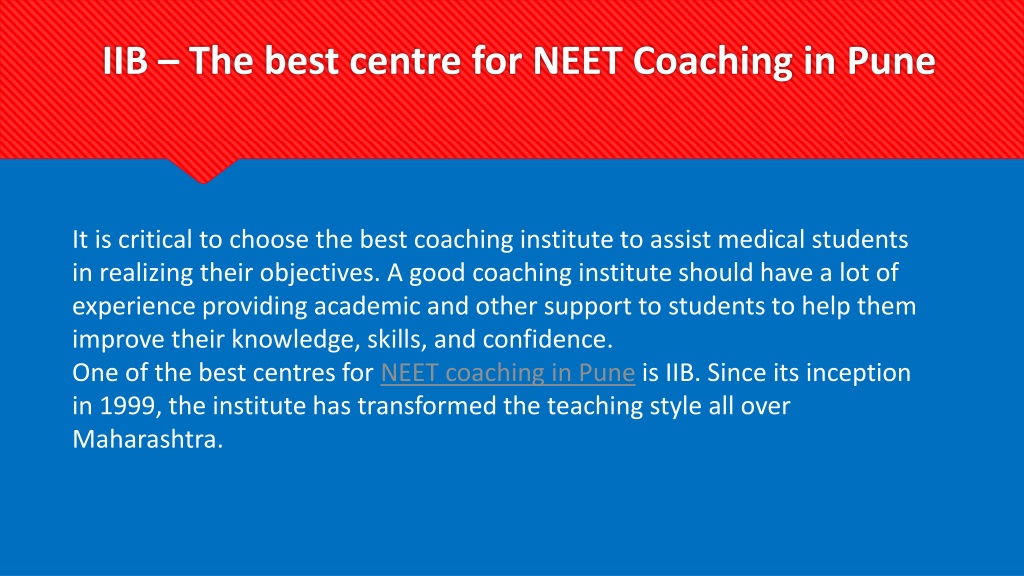 IIB – The best centre for NEET Coaching in Pune

It is critical to choose the best coaching institute to assist medical students in realizing their objectives. A good coaching institute should have a lot of experience providing academic and other support to students to help them improve their knowledge, skills, and confidence.
One of the best centres for NEET coaching in Pune is IIB. Since its inception in 1999, the institute has transformed the teaching style all over Maharashtra.